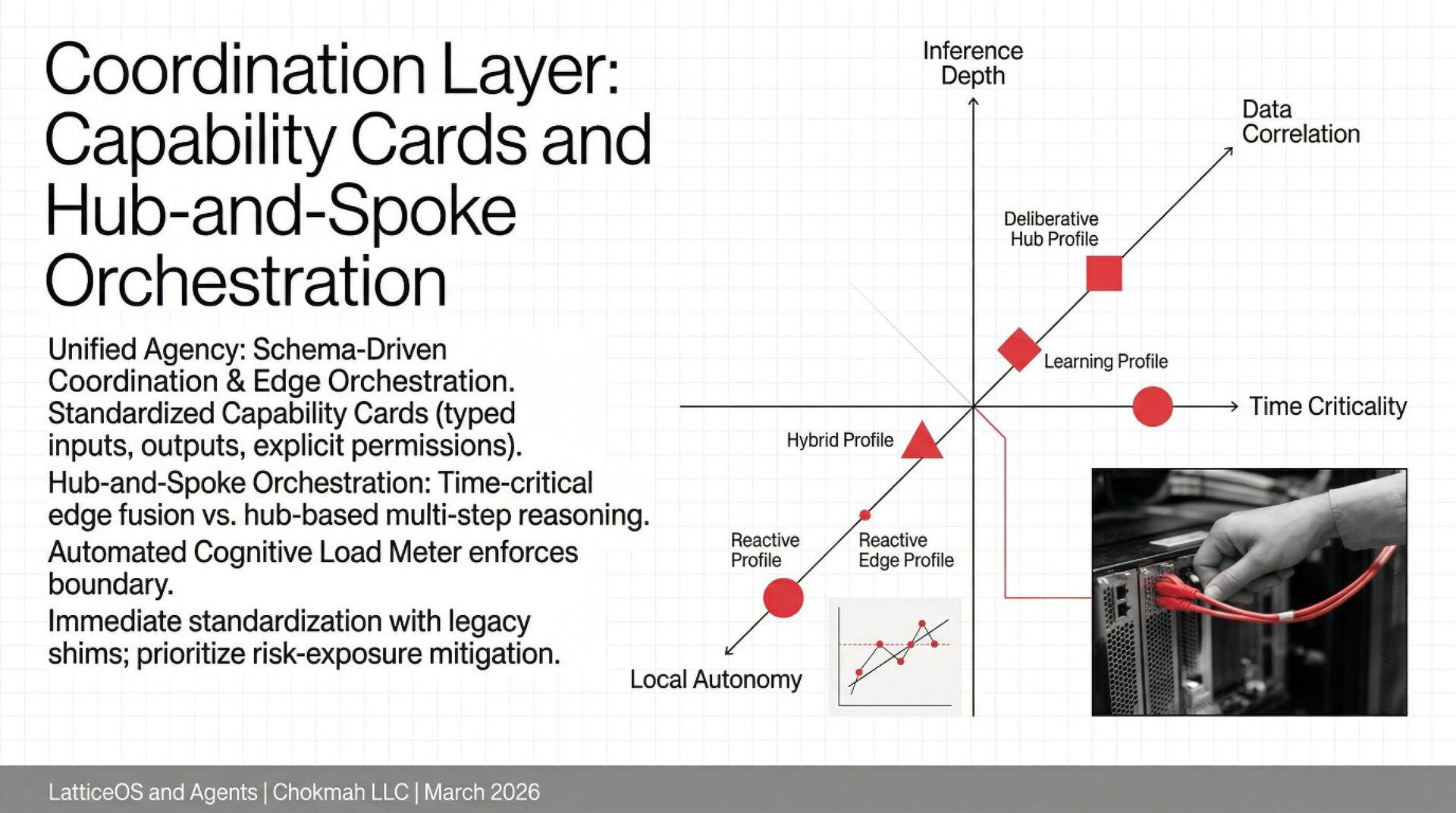 Coordination Layer: Capability Cards and Hub-and-Spoke Orchestration

Unified Agency: Schema-Driven Coordination & Edge Orchestration. Standardized Capability Cards (typed inputs, outputs, explicit permissions).

Hub-and-Spoke Orchestration: Time-critical edge fusion vs. hub-based multi-step reasoning.

Automated Cognitive Load Meter enforces boundary.

Immediate standardization with legacy shims; prioritize risk-exposure mitigation.

Inference Depth

Data Correlation

Deliberative Hub Profile

Learning Profile

Time Criticality

Hybrid Profile

Reactive Profile

Reactive Edge Profile

Local Autonomy

LatticeOS and Agents | Chokmah LLC | March 2026